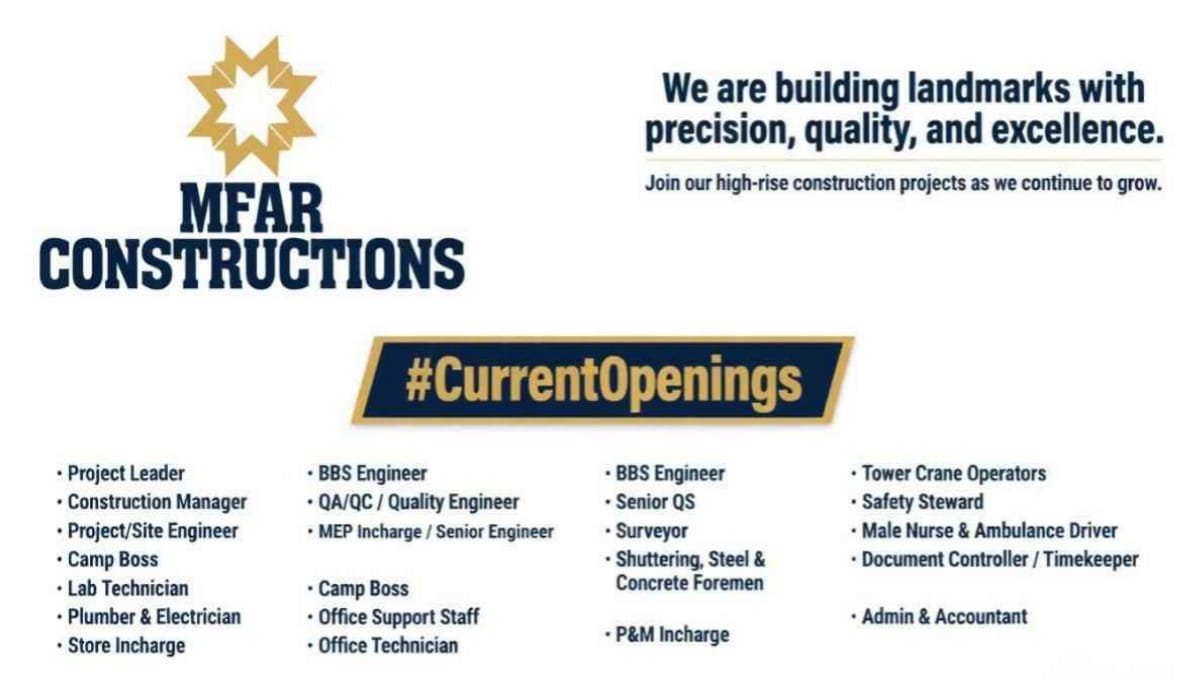 MFAR CONSTRUCTIONS

We are building landmarks with precision, quality, and excellence.

Join our high-rise construction projects as we continue to grow.

#CurrentOpenings

• Project Leader
• Construction Manager
• Project/Site Engineer
• Camp Boss
• Lab Technician
• Plumber & Electrician
• Store Incharge

• BBS Engineer
• QA/QC / Quality Engineer
• MEP Incharge / Senior Engineer
• Camp Boss
• Office Support Staff
• Office Technician

• BBS Engineer
• Senior QS
• Surveyor
• Shuttering, Steel & Concrete Foremen
• P&M Incharge

• Tower Crane Operators
• Safety Steward
• Male Nurse & Ambulance Driver
• Document Controller / Timekeeper
• Admin & Accountant